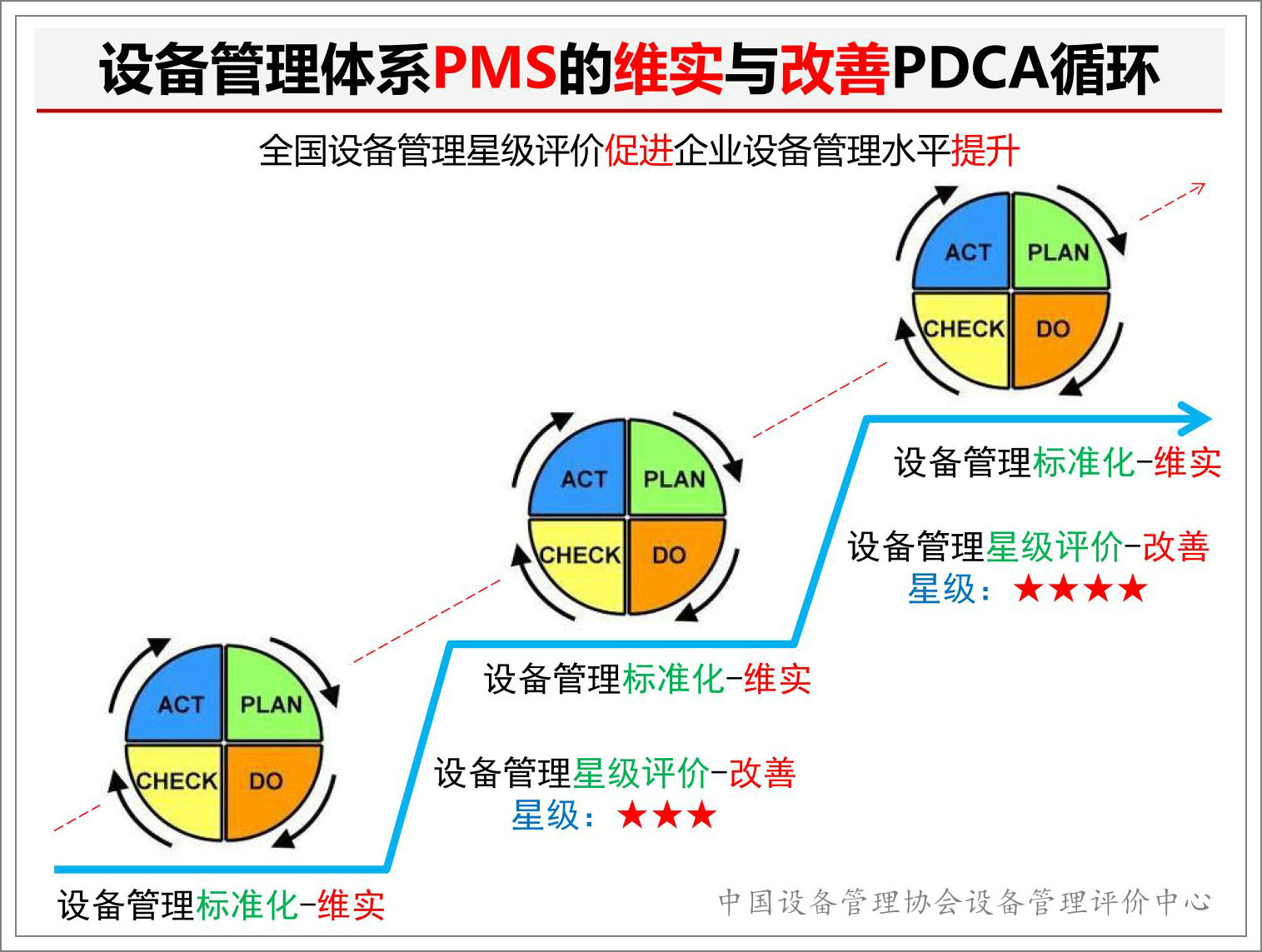 设备管理体系PMS的维实与改善PDCA循环

全国设备管理星级评价促进企业设备管理水平提升

ACT PLAN CHECK DO

设备管理标准化–维实

设备管理星级评价–改善
星级：★★★★

ACT PLAN CHECK DO

设备管理标准化–维实

设备管理星级评价–改善
星级：★★★

ACT PLAN CHECK DO

设备管理标准化–维实

中国设备管理协会设备管理评价中心